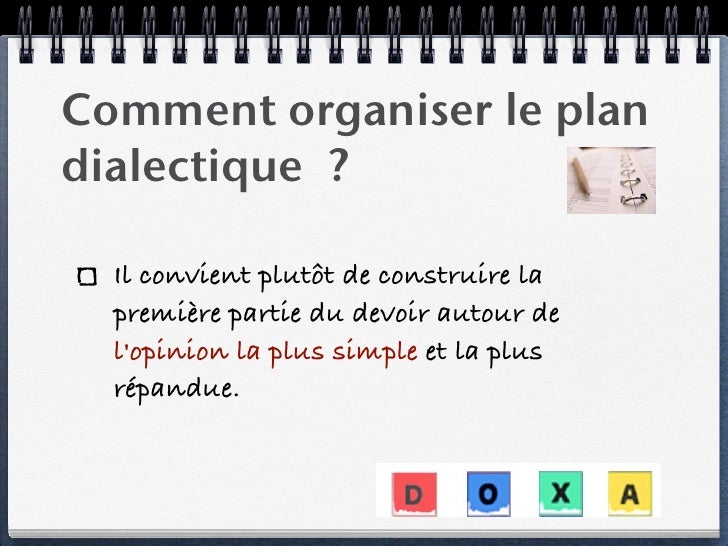 Comment organiser le plan dialectique ?

Il convient plutôt de construire la première partie du devoir autour de l'opinion la plus simple et la plus répandue.

D O X A